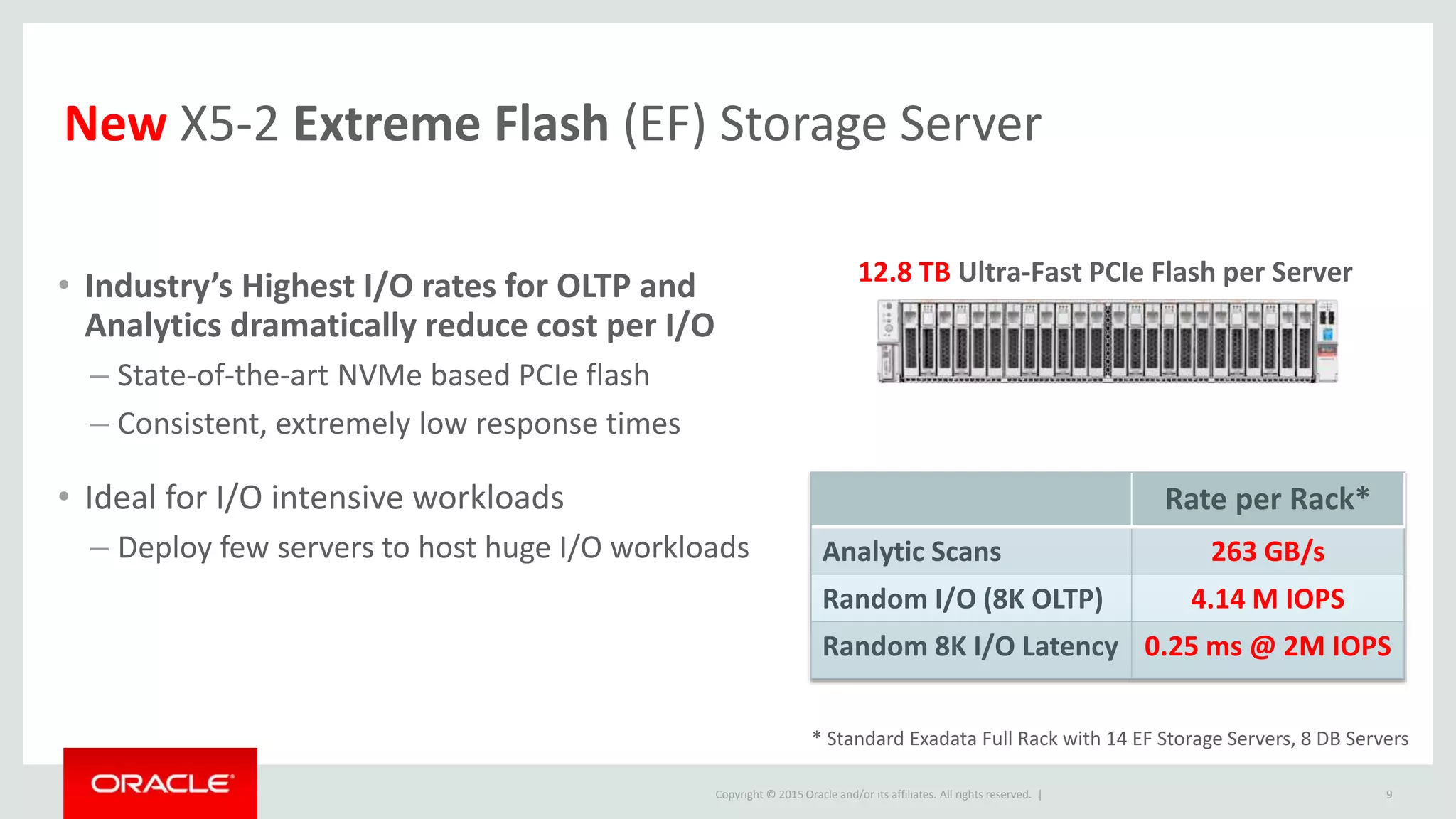 New X5-2 Extreme Flash (EF) Storage Server

• Industry's Highest I/O rates for OLTP and Analytics dramatically reduce cost per I/O
– State-of-the-art NVMe based PCIe flash
– Consistent, extremely low response times

• Ideal for I/O intensive workloads
– Deploy few servers to host huge I/O workloads

12.8 TB Ultra-Fast PCIe Flash per Server

| | Rate per Rack* |
|---|---|
| Analytic Scans | 263 GB/s |
| Random I/O (8K OLTP) | 4.14 M IOPS |
| Random 8K I/O Latency | 0.25 ms @ 2M IOPS |

* Standard Exadata Full Rack with 14 EF Storage Servers, 8 DB Servers

ORACLE

Copyright © 2015 Oracle and/or its affiliates. All rights reserved. |

9